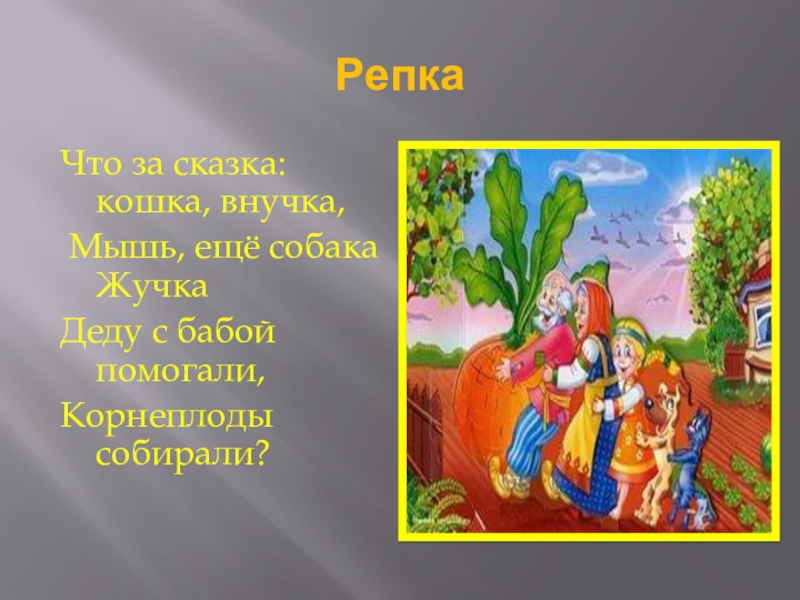 Репка

Что за сказка: кошка, внучка,
Мышь, ещё собака Жучка
Деду с бабой помогали,
Корнеплоды собирали?